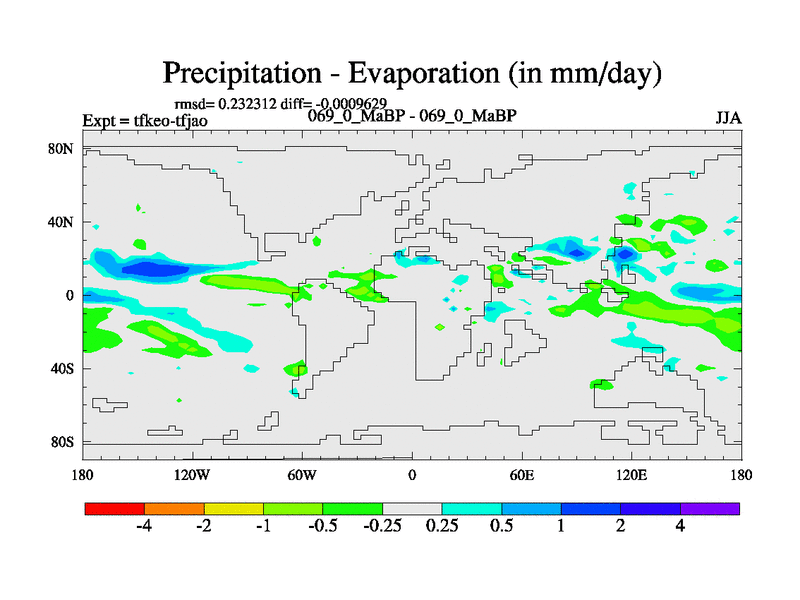 Precipitation - Evaporation (in mm/day)

rmsd= 0.232312 diff= -0.0009629

Expt = tfkeo-tfjao

069_0_MaBP - 069_0_MaBP

JJA

80N
40N
0
40S
80S

180
120W
60W
0
60E
120E
180

-4
-2
-1
-0.5
-0.25
0.25
0.5
1
2
4